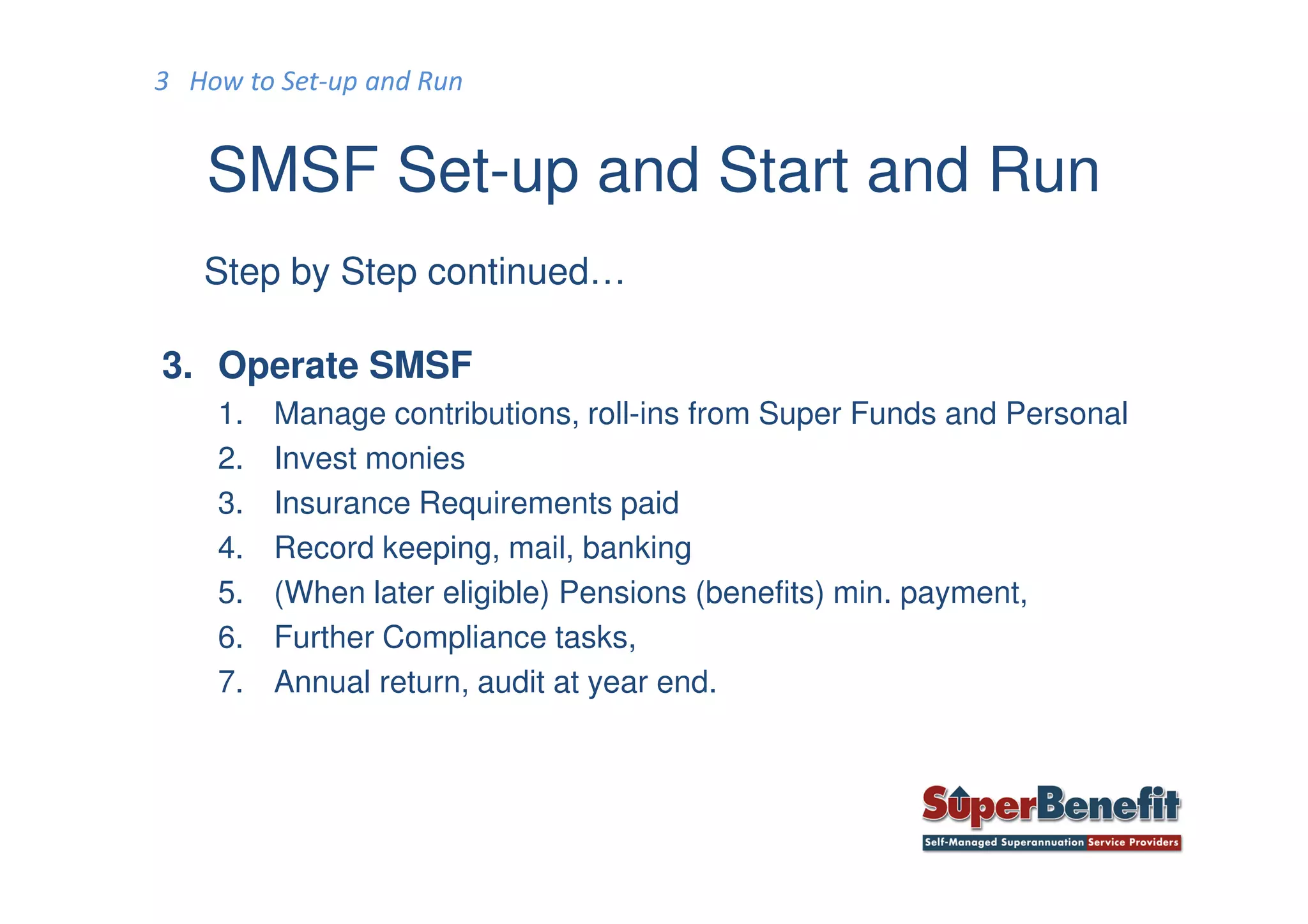 3 How to Set-up and Run

SMSF Set-up and Start and Run

Step by Step continued…

3. Operate SMSF
1. Manage contributions, roll-ins from Super Funds and Personal
2. Invest monies
3. Insurance Requirements paid
4. Record keeping, mail, banking
5. (When later eligible) Pensions (benefits) min. payment,
6. Further Compliance tasks,
7. Annual return, audit at year end.

SuperBenefit
Self-Managed Superannuation Service Providers